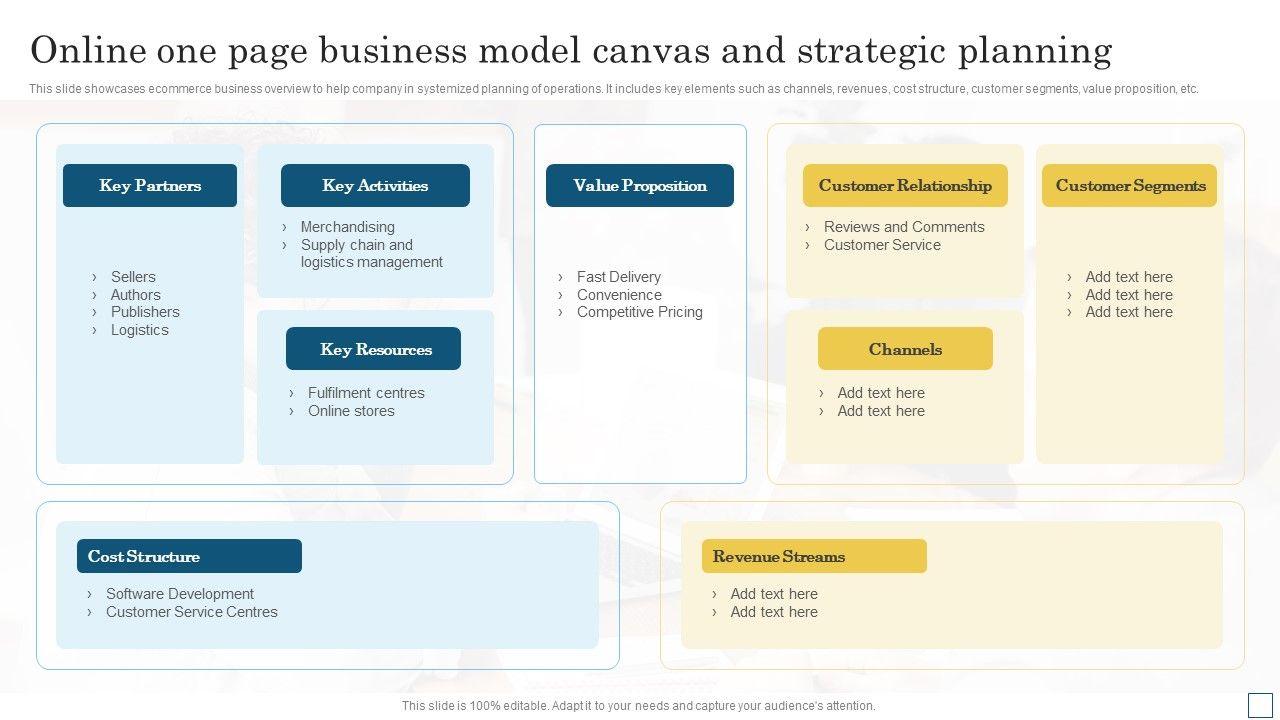 Online one page business model canvas and strategic planning

This slide showcases ecommerce business overview to help company in systemized planning of operations. It includes key elements such as channels, revenues, cost structure, customer segments, value proposition, etc.

Key Partners

› Sellers
› Authors
› Publishers
› Logistics

Key Activities

› Merchandising
› Supply chain and logistics management

Key Resources

› Fulfilment centres
› Online stores

Value Proposition

› Fast Delivery
› Convenience
› Competitive Pricing

Customer Relationship

› Reviews and Comments
› Customer Service

Channels

› Add text here
› Add text here

Customer Segments

› Add text here
› Add text here
› Add text here

Cost Structure

› Software Development
› Customer Service Centres

Revenue Streams

› Add text here
› Add text here

This slide is 100% editable. Adapt it to your needs and capture your audience's attention.